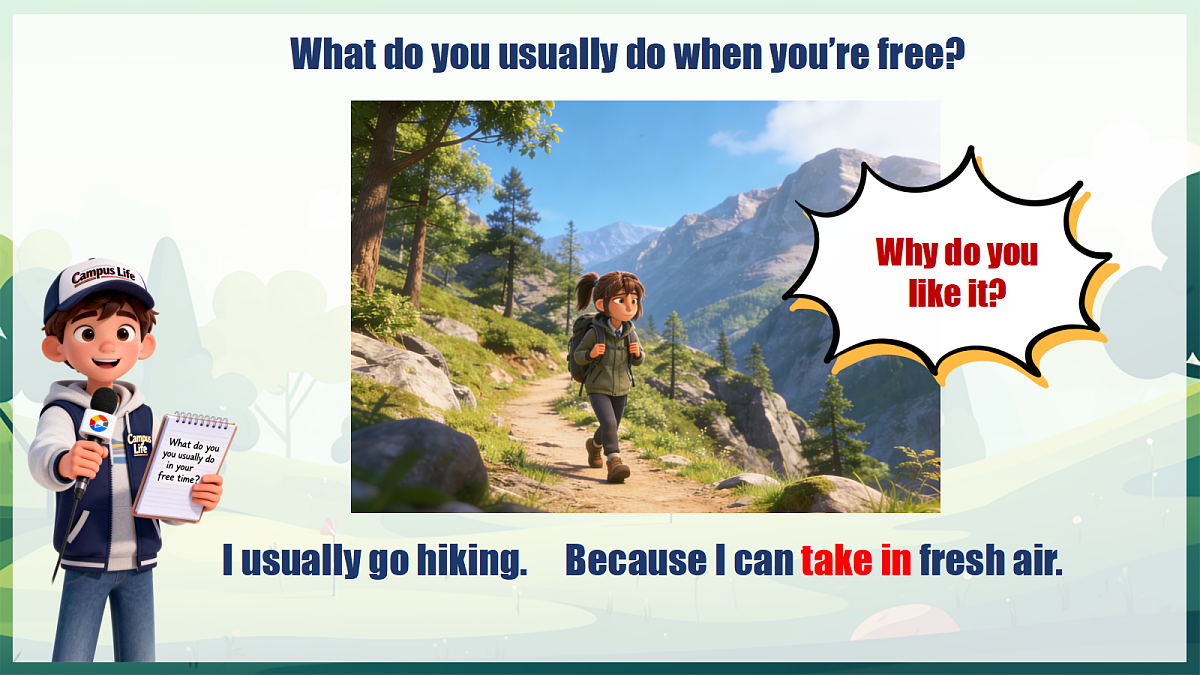 What do you usually do when you're free?

Why do you like it?

Campus Life

Campus Life

What do you you usually do in your free time?

I usually go hiking. Because I can take in fresh air.